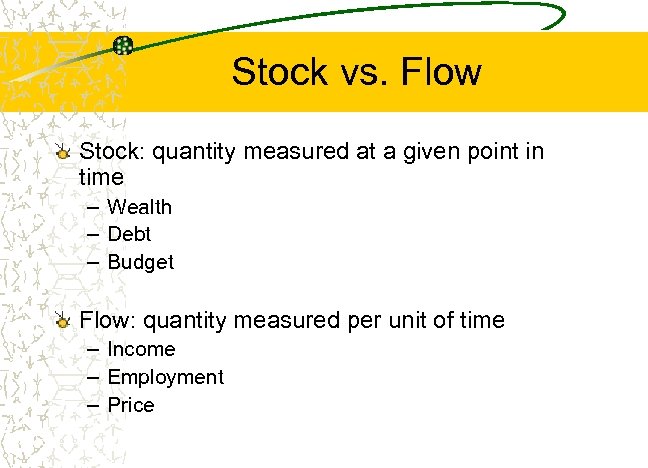 Stock vs. Flow

Stock: quantity measured at a given point in time
– Wealth
– Debt
– Budget

Flow: quantity measured per unit of time
– Income
– Employment
– Price